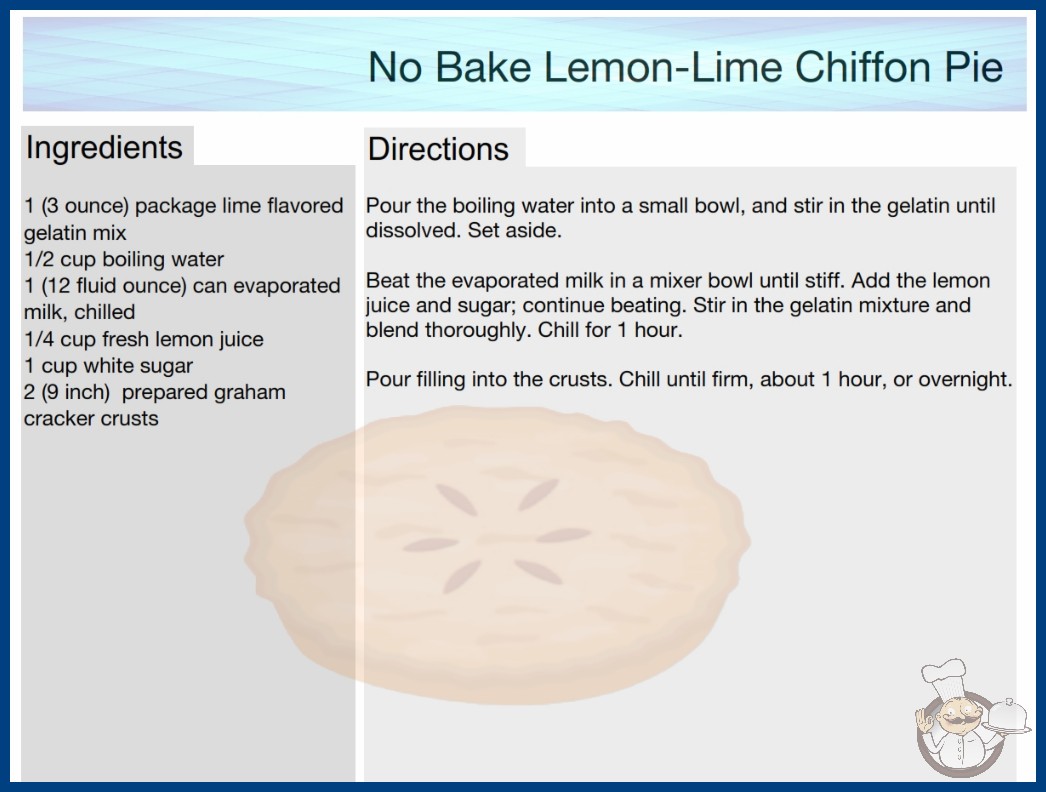 No Bake Lemon-Lime Chiffon Pie

Ingredients

1 (3 ounce) package lime flavored gelatin mix
1/2 cup boiling water
1 (12 fluid ounce) can evaporated milk, chilled
1/4 cup fresh lemon juice
1 cup white sugar
2 (9 inch) prepared graham cracker crusts

Directions

Pour the boiling water into a small bowl, and stir in the gelatin until dissolved. Set aside.

Beat the evaporated milk in a mixer bowl until stiff. Add the lemon juice and sugar; continue beating. Stir in the gelatin mixture and blend thoroughly. Chill for 1 hour.

Pour filling into the crusts. Chill until firm, about 1 hour, or overnight.